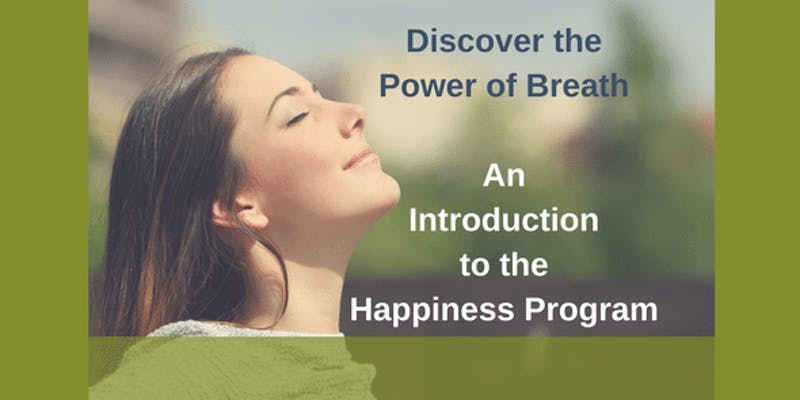 Discover the Power of Breath

An Introduction to the Happiness Program